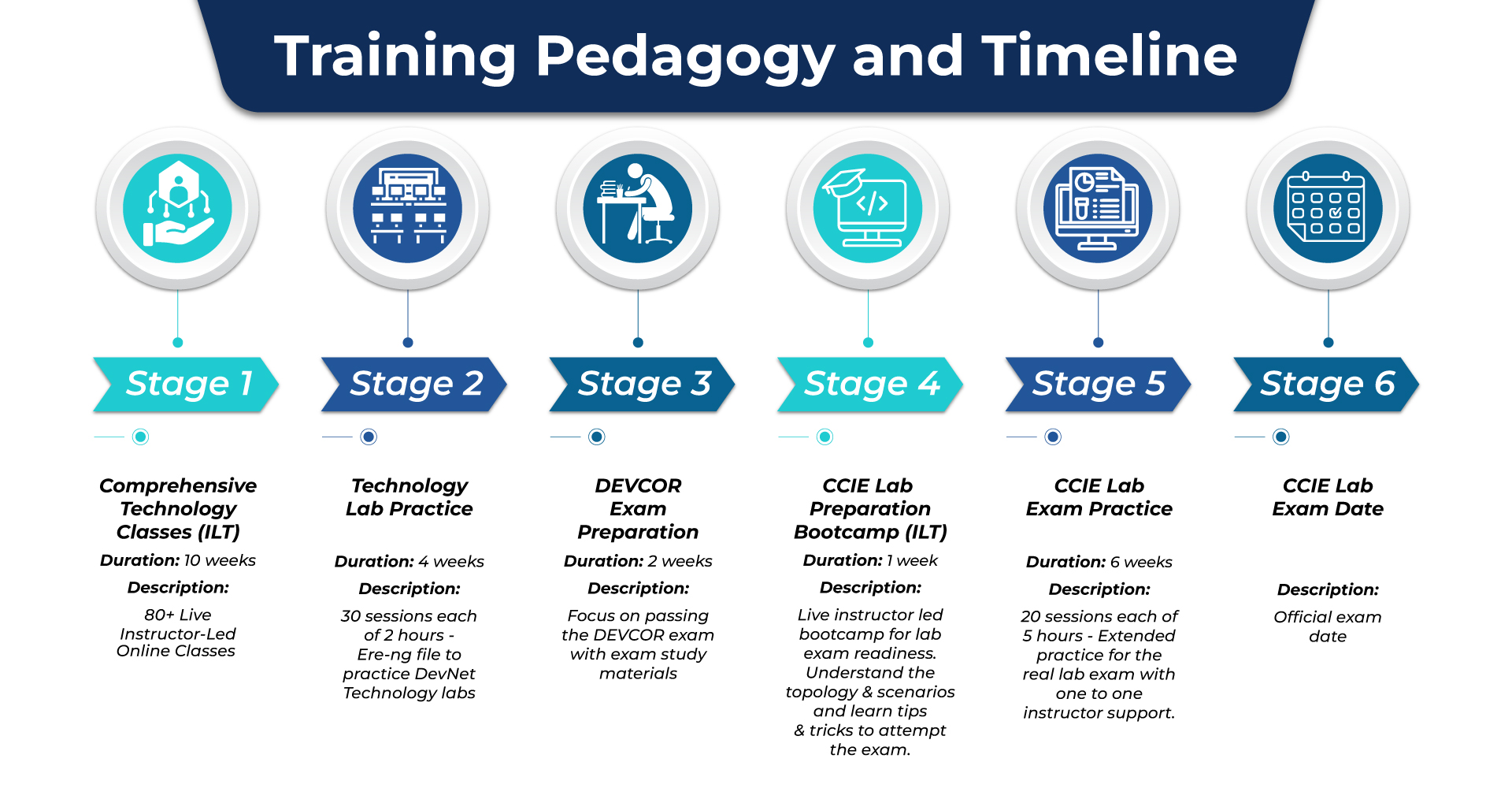 Training Pedagogy and Timeline

Stage 1

Comprehensive Technology Classes (ILT)

Duration: 10 weeks

Description:

80+ Live Instructor-Led Online Classes

Stage 2

Technology Lab Practice

Duration: 4 weeks

Description:

30 sessions each of 2 hours - Ere-ng file to practice DevNet Technology labs

Stage 3

DEVCOR Exam Preparation

Duration: 2 weeks

Description:

Focus on passing the DEVCOR exam with exam study materials

Stage 4

CCIE Lab Preparation Bootcamp (ILT)

Duration: 1 week

Description:

Live instructor led bootcamp for lab exam readiness. Understand the topology & scenarios and learn tips & tricks to attempt the exam.

Stage 5

CCIE Lab Exam Practice

Duration: 6 weeks

Description:

20 sessions each of 5 hours - Extended practice for the real lab exam with one to one instructor support.

Stage 6

CCIE Lab Exam Date

Description:

Official exam date